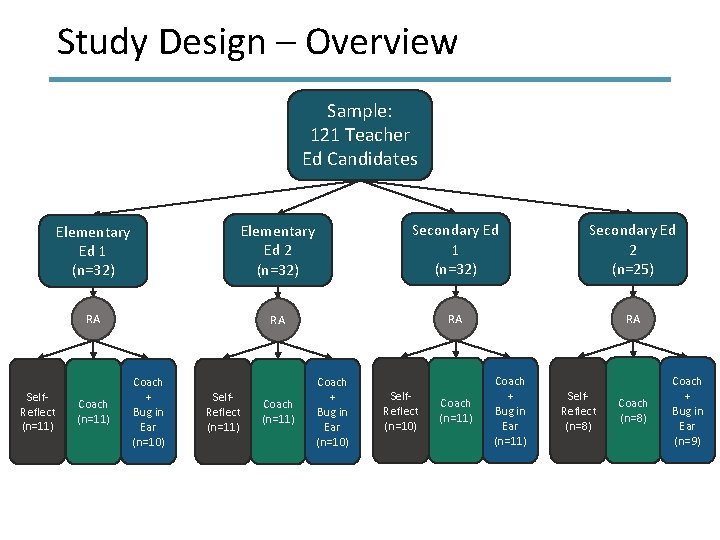 Study Design – Overview

Sample:
121 Teacher Ed Candidates

Elementary Ed 1 (n=32)

RA

Self-Reflect (n=11)

Coach (n=11)

Coach + Bug in Ear (n=10)

Elementary Ed 2 (n=32)

RA

Self-Reflect (n=11)

Coach (n=11)

Coach + Bug in Ear (n=10)

Secondary Ed 1 (n=32)

RA

Self-Reflect (n=10)

Coach (n=11)

Coach + Bug in Ear (n=11)

Secondary Ed 2 (n=25)

RA

Self-Reflect (n=8)

Coach (n=8)

Coach + Bug in Ear (n=9)